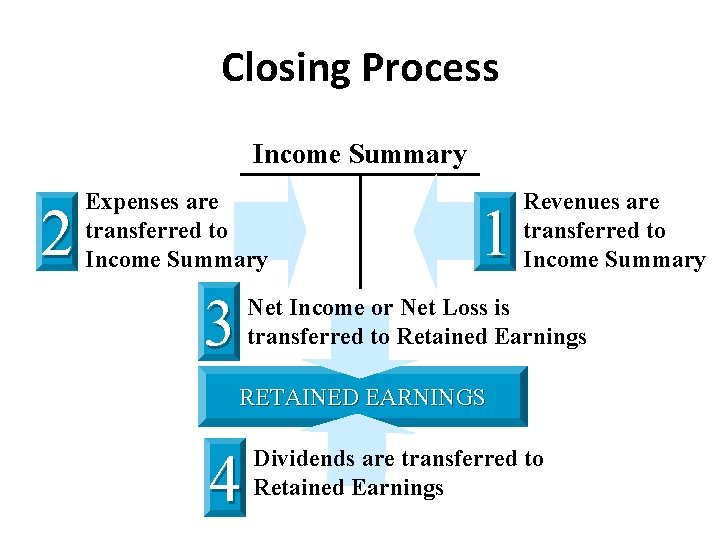 Closing Process

Income Summary

2 Expenses are transferred to Income Summary

1 Revenues are transferred to Income Summary

3 Net Income or Net Loss is transferred to Retained Earnings

RETAINED EARNINGS

4 Dividends are transferred to Retained Earnings